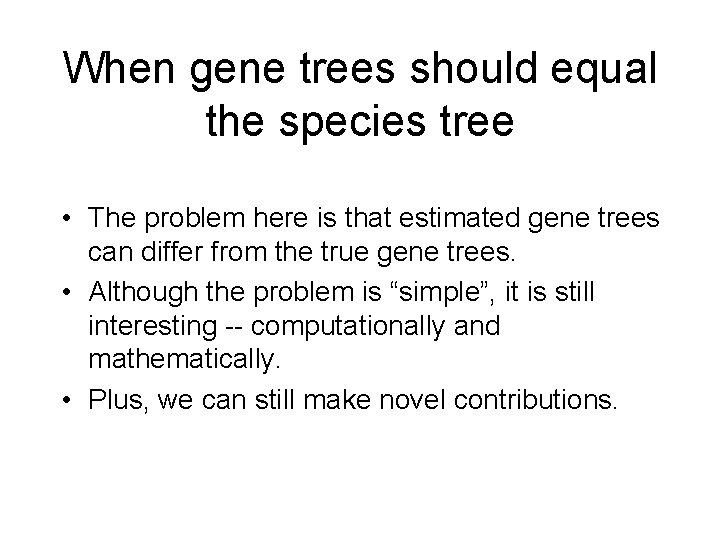 When gene trees should equal the species tree

• The problem here is that estimated gene trees can differ from the true gene trees.
• Although the problem is “simple”, it is still interesting -- computationally and mathematically.
• Plus, we can still make novel contributions.